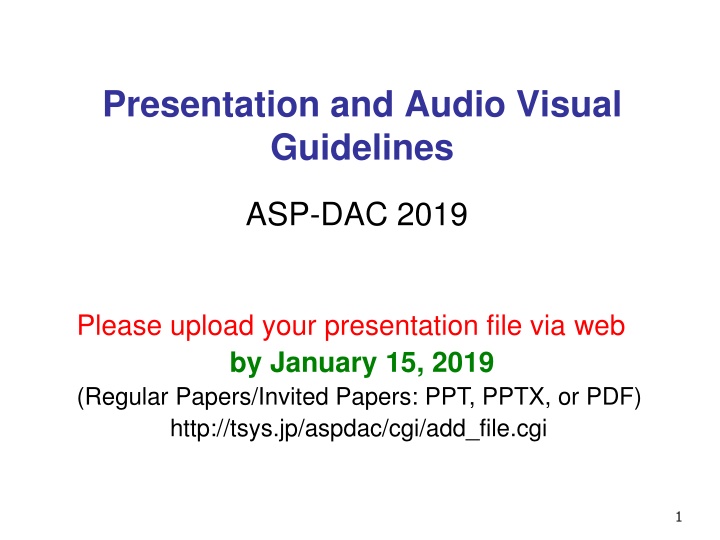 Presentation and Audio Visual Guidelines

ASP-DAC 2019

Please upload your presentation file via web
by January 15, 2019
(Regular Papers/Invited Papers: PPT, PPTX, or PDF)
http://tsys.jp/aspdac/cgi/add_file.cgi

1